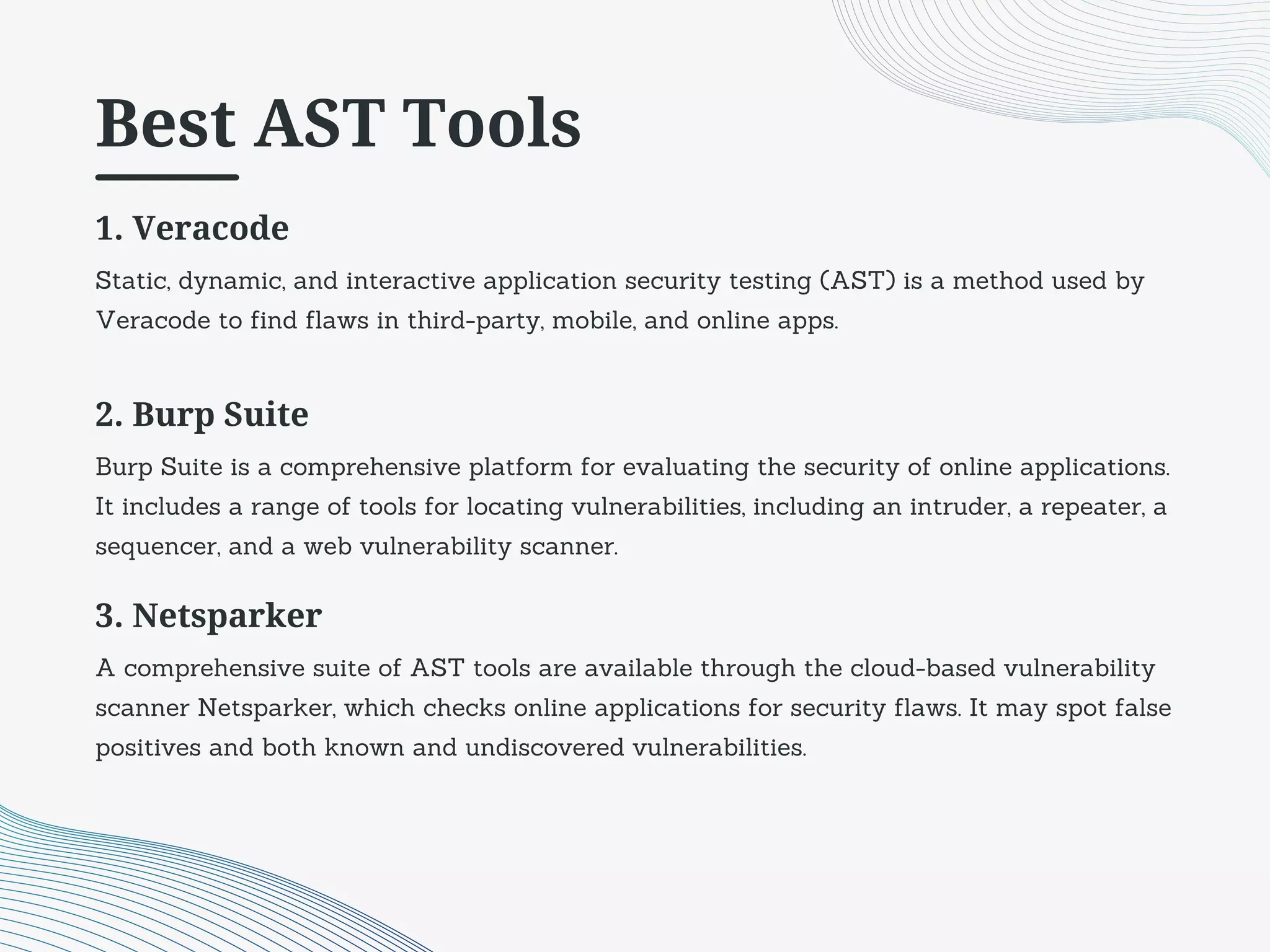 Best AST Tools

1. Veracode

Static, dynamic, and interactive application security testing (AST) is a method used by Veracode to find flaws in third-party, mobile, and online apps.

2. Burp Suite

Burp Suite is a comprehensive platform for evaluating the security of online applications. It includes a range of tools for locating vulnerabilities, including an intruder, a repeater, a sequencer, and a web vulnerability scanner.

3. Netsparker

A comprehensive suite of AST tools are available through the cloud-based vulnerability scanner Netsparker, which checks online applications for security flaws. It may spot false positives and both known and undiscovered vulnerabilities.